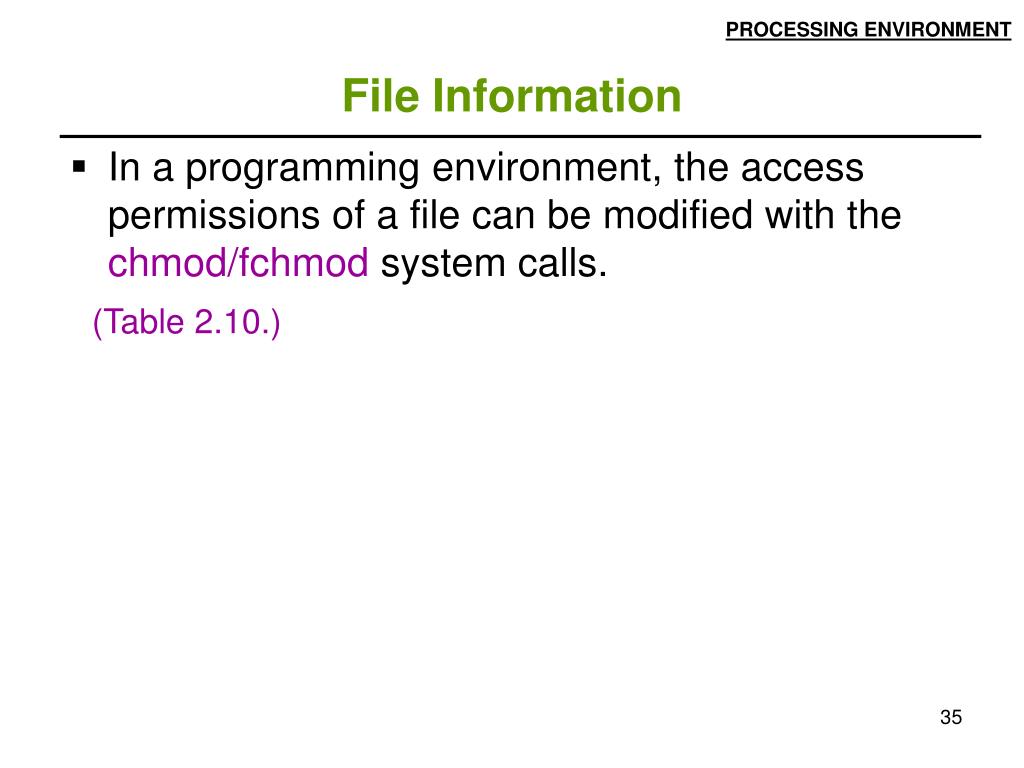 PROCESSING ENVIRONMENT

File Information

▪ In a programming environment, the access permissions of a file can be modified with the chmod/fchmod system calls.

(Table 2.10.)

35